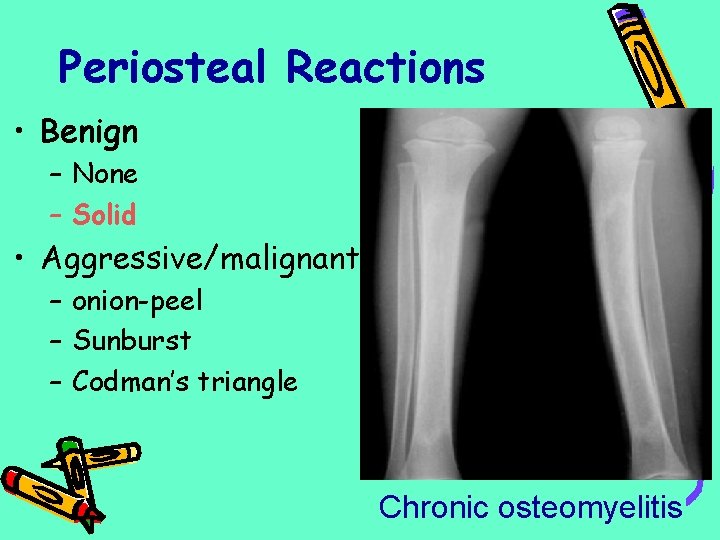 Periosteal Reactions

• Benign
  – None
  – Solid
• Aggressive/malignant
  – onion-peel
  – Sunburst
  – Codman's triangle

Chronic osteomyelitis